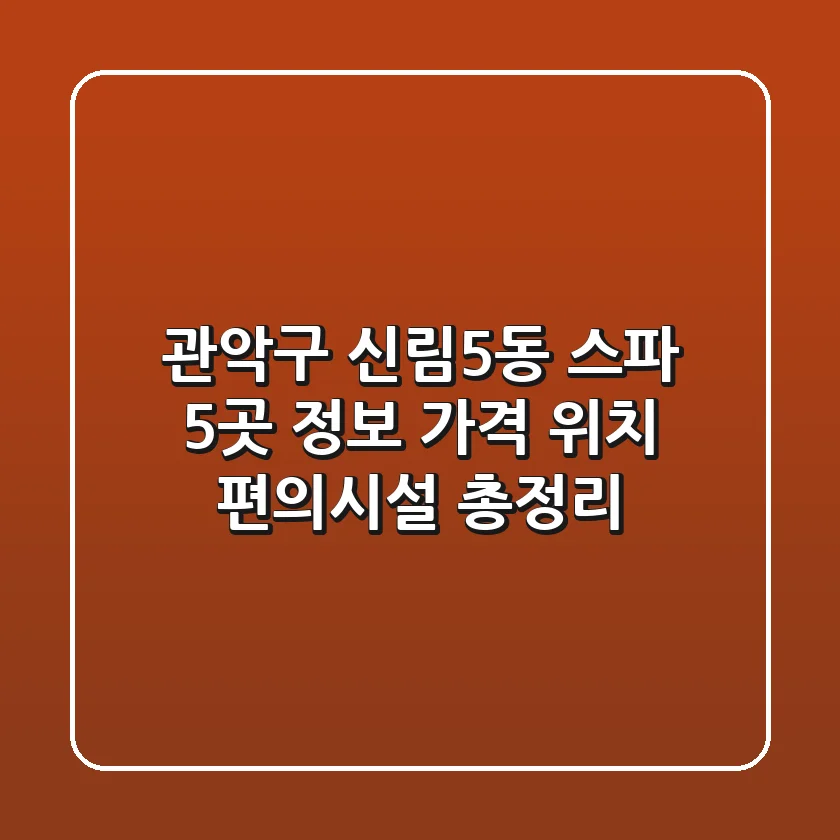 관악구 신림5동 스파 5곳 정보 가격 위치 편의시설 총정리